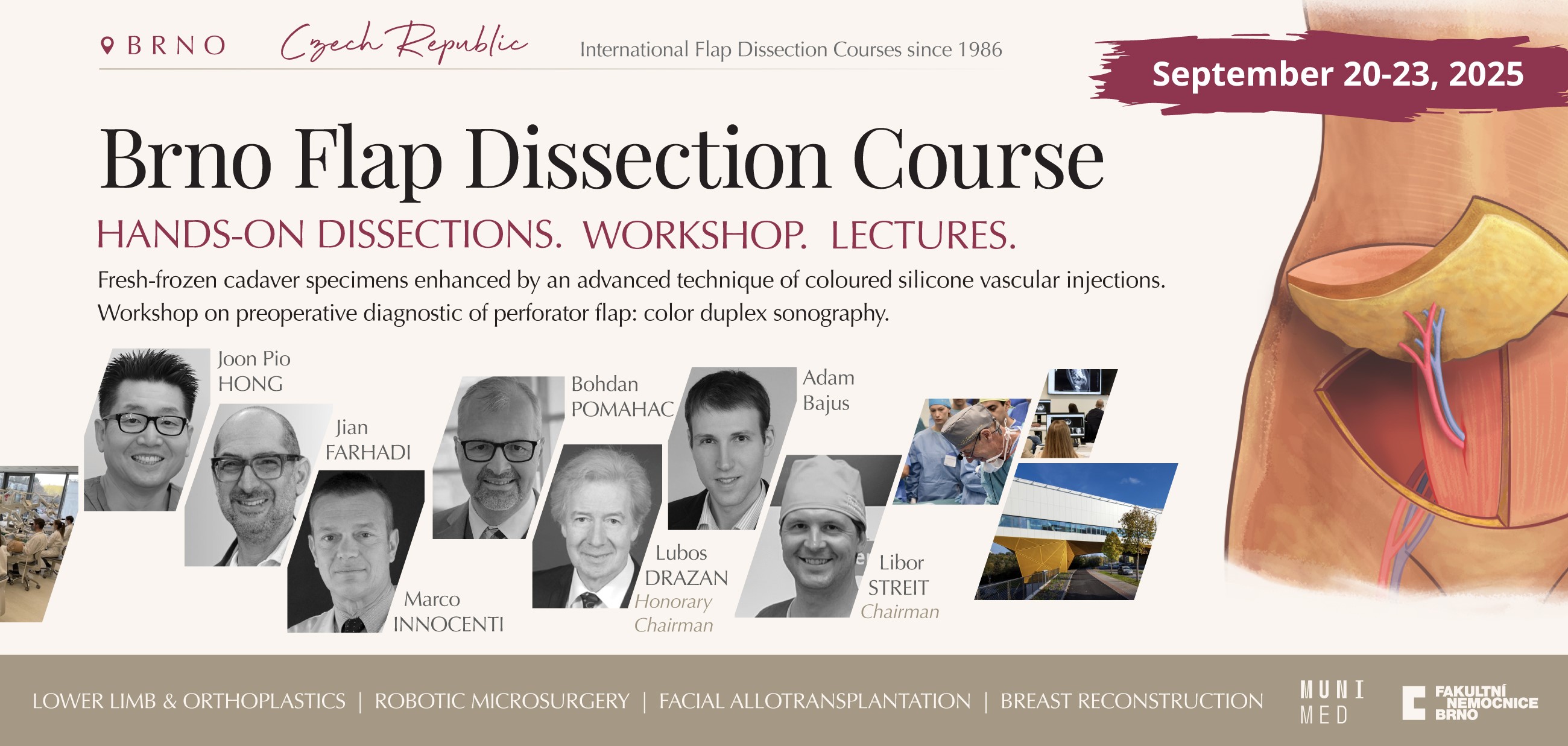 BRNO Czech Republic International Flap Dissection Courses since 1986

September 20-23, 2025

Brno Flap Dissection Course

HANDS-ON DISSECTIONS. WORKSHOP. LECTURES.

Fresh-frozen cadaver specimens enhanced by an advanced technique of coloured silicone vascular injections. Workshop on preoperative diagnostic of perforator flap: color duplex sonography.

Joon Pio HONG

Jian FARHADI

Marco INNOCENTI

Bohdan POMAHAC

Lubos DRAZAN Honorary Chairman

Adam Bajus

Libor STREIT Chairman

LOWER LIMB & ORTHOPLASTICS | ROBOTIC MICROSURGERY | FACIAL ALLOTRANSPLANTATION | BREAST RECONSTRUCTION

MUNI MED

FAKULTNÍ NEMOCNICE BRNO